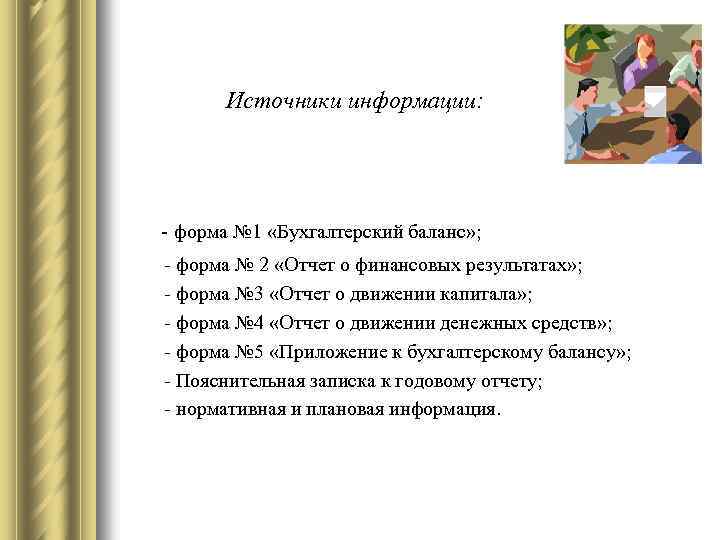 Источники информации:

- форма №1 «Бухгалтерский баланс»;
- форма № 2 «Отчет о финансовых результатах»;
- форма №3 «Отчет о движении капитала»;
- форма №4 «Отчет о движении денежных средств»;
- форма №5 «Приложение к бухгалтерскому балансу»;
- Пояснительная записка к годовому отчету;
- нормативная и плановая информация.